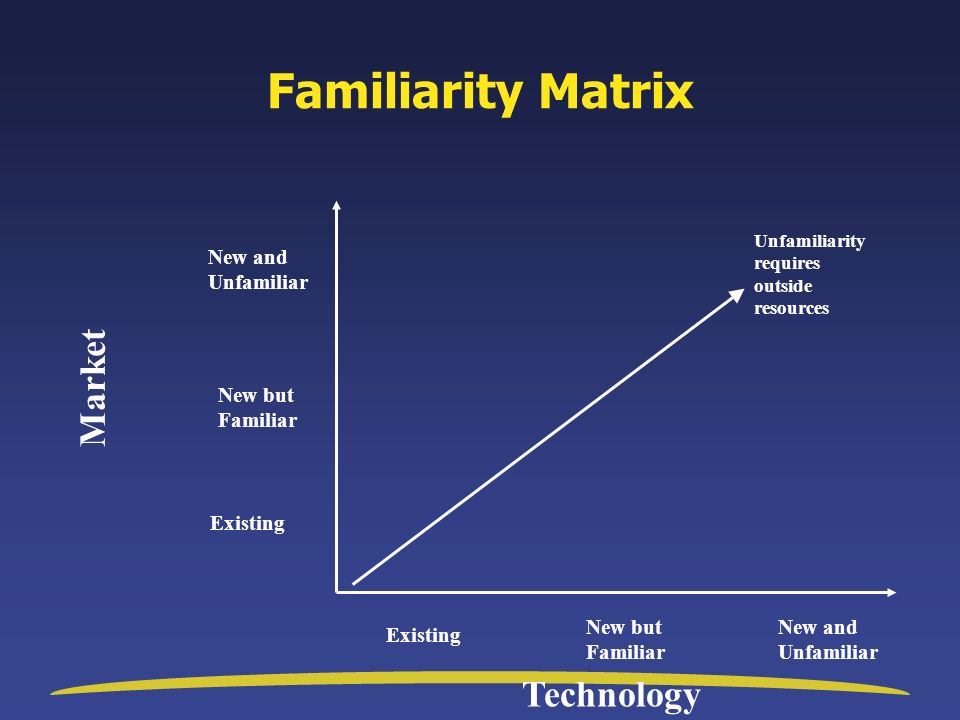 Familiarity Matrix

Market

New and Unfamiliar

New but Familiar

Existing

Unfamiliarity requires outside resources

Existing

New but Familiar

New and Unfamiliar

Technology